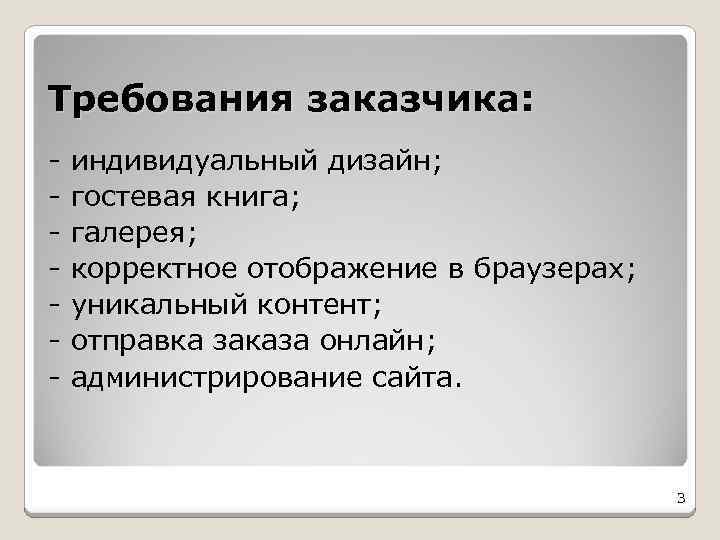 Требования заказчика:

- индивидуальный дизайн;
- гостевая книга;
- галерея;
- корректное отображение в браузерах;
- уникальный контент;
- отправка заказа онлайн;
- администрирование сайта.

3